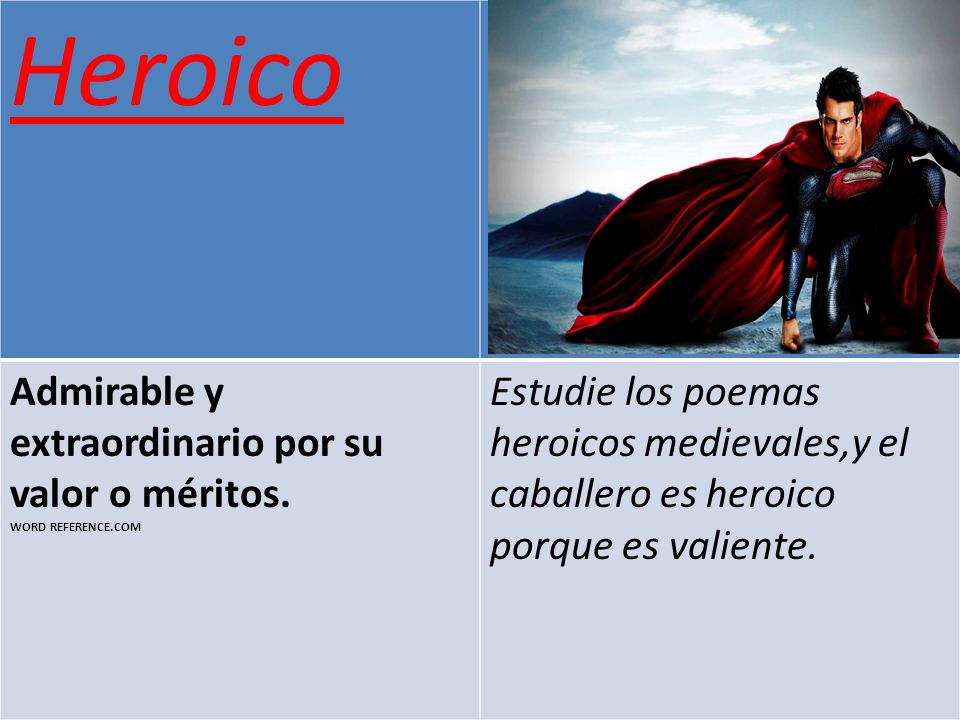 Heroico

Admirable y extraordinario por su valor o méritos.
WORD REFERENCE.COM

Estudie los poemas heroicos medievales,y el caballero es heroico porque es valiente.